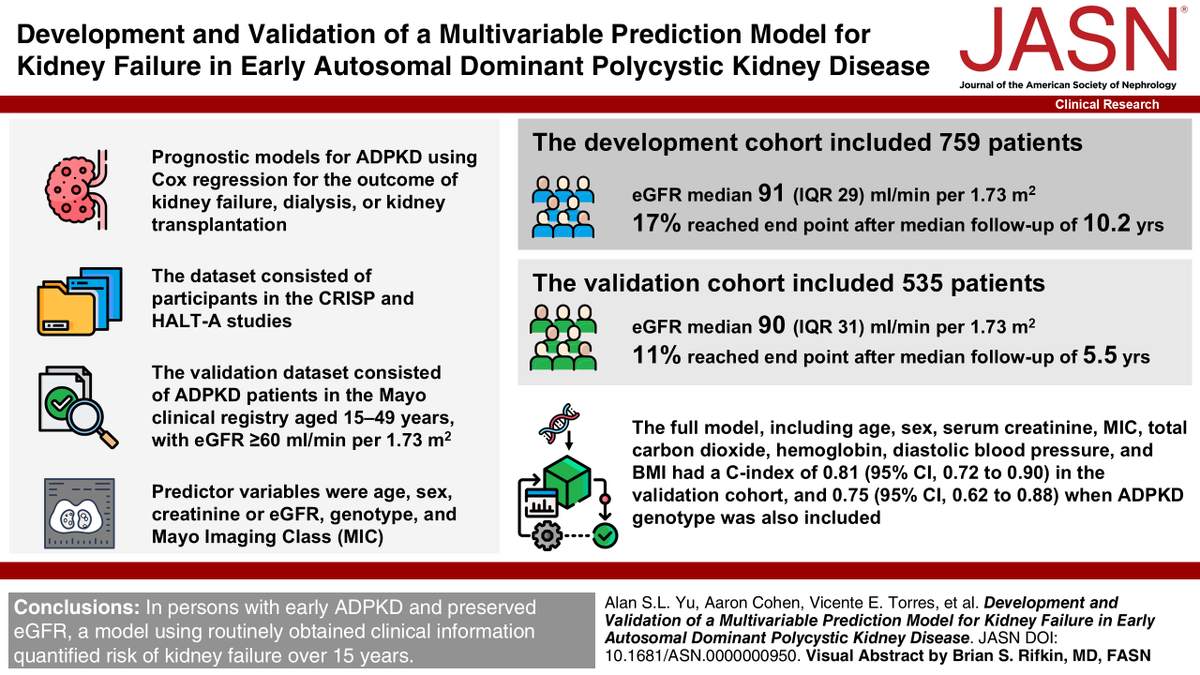 Development and Validation of a Multivariable Prediction Model for Kidney Failure in Early Autosomal Dominant Polycystic Kidney Disease

JASN®
Journal of the American Society of Nephrology

Clinical Research

Prognostic models for ADPKD using Cox regression for the outcome of kidney failure, dialysis, or kidney transplantation

The dataset consisted of participants in the CRISP and HALT-A studies

The validation dataset consisted of ADPKD patients in the Mayo clinical registry aged 15–49 years, with eGFR ≥60 ml/min per 1.73 m$^2$

Predictor variables were age, sex, creatinine or eGFR, genotype, and Mayo Imaging Class (MIC)

The development cohort included 759 patients

eGFR median 91 (IQR 29) ml/min per 1.73 m$^2$

17% reached end point after median follow-up of 10.2 yrs

The validation cohort included 535 patients

eGFR median 90 (IQR 31) ml/min per 1.73 m$^2$

11% reached end point after median follow-up of 5.5 yrs

The full model, including age, sex, serum creatinine, MIC, total carbon dioxide, hemoglobin, diastolic blood pressure, and BMI had a C-index of 0.81 (95% CI, 0.72 to 0.90) in the validation cohort, and 0.75 (95% CI, 0.62 to 0.88) when ADPKD genotype was also included

Conclusions: In persons with early ADPKD and preserved eGFR, a model using routinely obtained clinical information quantified risk of kidney failure over 15 years.

Alan S.L. Yu, Aaron Cohen, Vicente E. Torres, et al. Development and Validation of a Multivariable Prediction Model for Kidney Failure in Early Autosomal Dominant Polycystic Kidney Disease. JASN DOI: 10.1681/ASN.0000000950. Visual Abstract by Brian S. Rifkin, MD, FASN